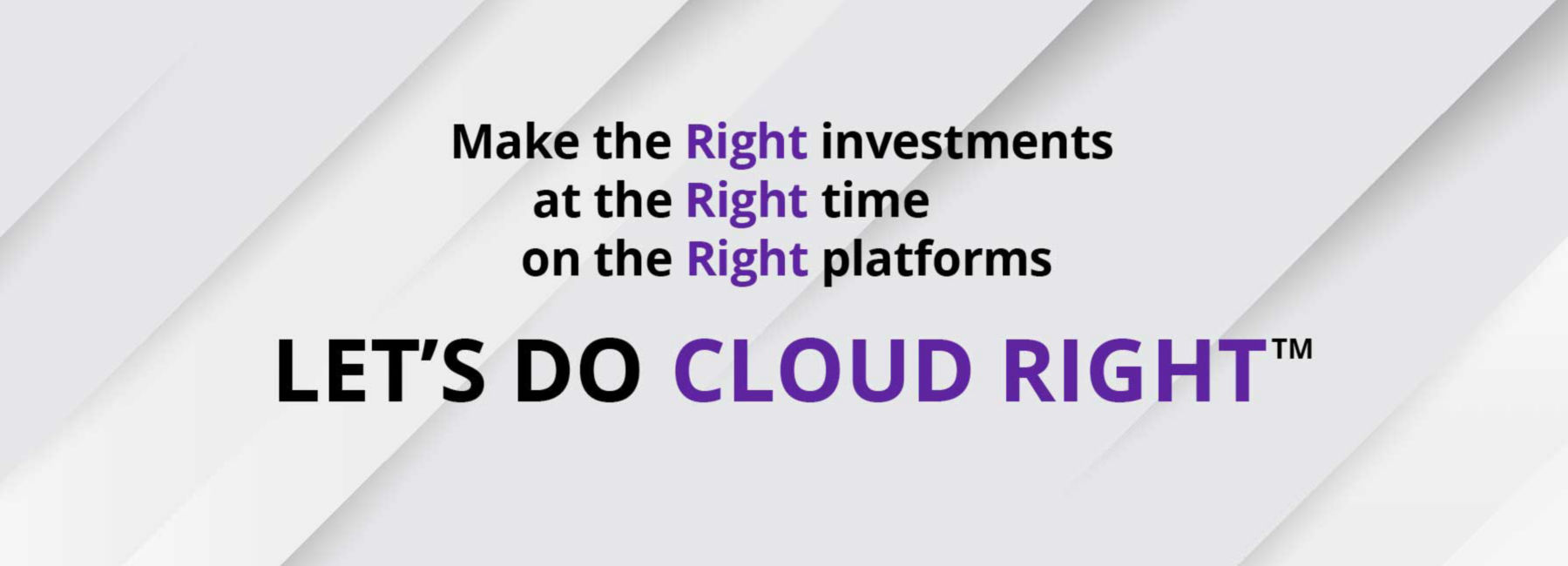 Make the Right investments
at the Right time
on the Right platforms

LET'S DO CLOUD RIGHT™